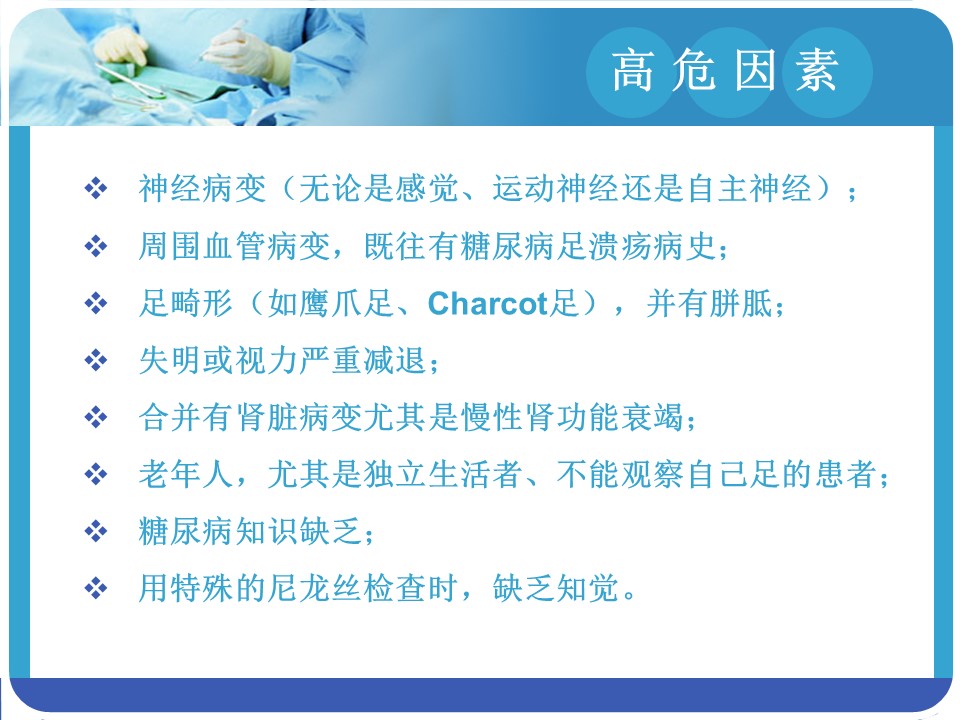 高危因素

❖ 神经病变（无论是感觉、运动神经还是自主神经）；

❖ 周围血管病变，既往有糖尿病足溃疡病史；

❖ 足畸形（如鹰爪足、Charcot足），并有胼胝；

❖ 失明或视力严重减退；

❖ 合并有肾脏病变尤其是慢性肾功能衰竭；

❖ 老年人，尤其是独立生活者、不能观察自己足的患者；

❖ 糖尿病知识缺乏；

❖ 用特殊的尼龙丝检查时，缺乏知觉。